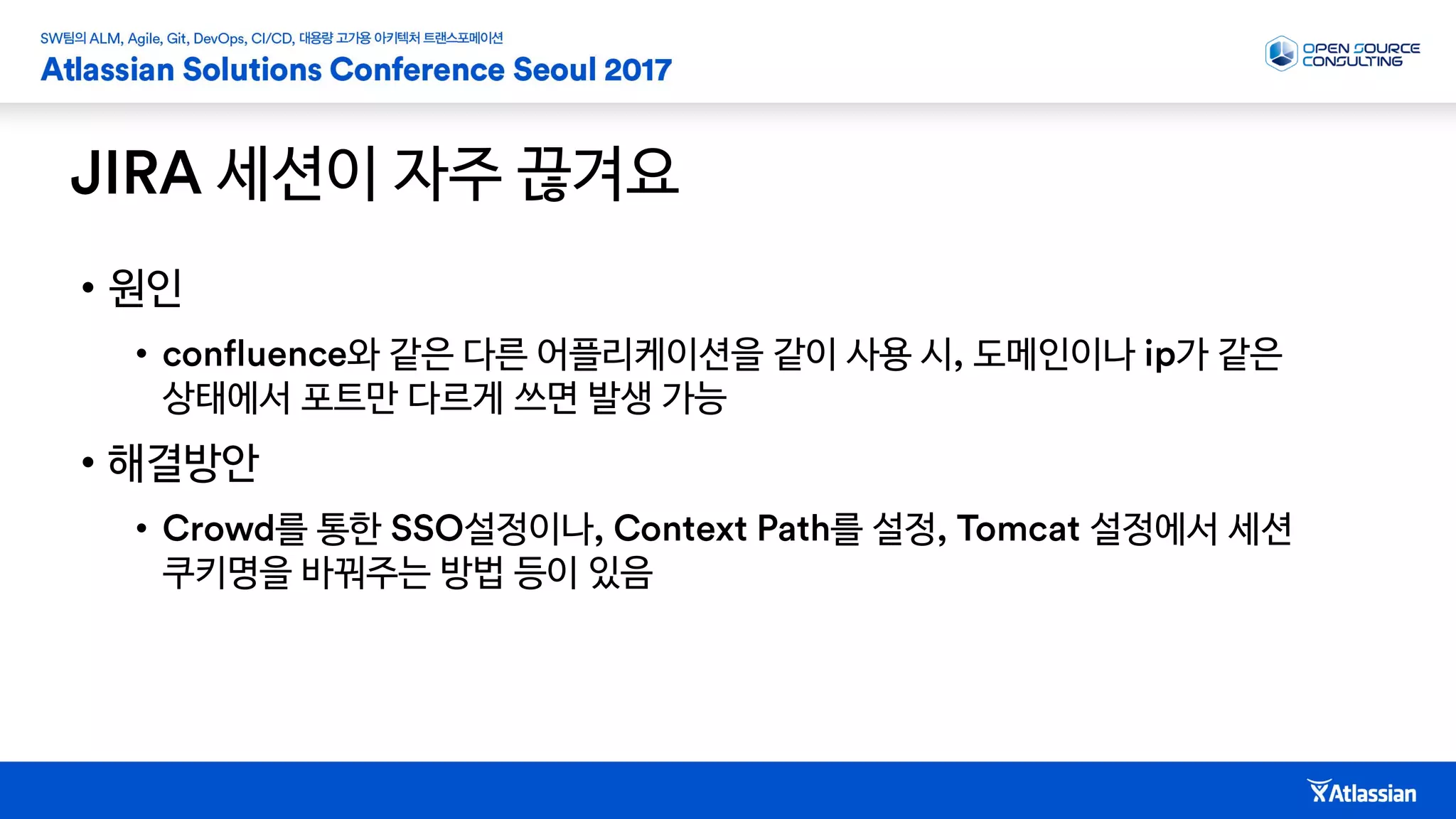 SW팀의 ALM, Agile, Git, DevOps, CI/CD, 대용량 고가용 아키텍처 트랜스포메이션

Atlassian Solutions Conference Seoul 2017

OPEN SOURCE CONSULTING

JIRA 세션이 자주 끊겨요

• 원인

• confluence와 같은 다른 어플리케이션을 같이 사용 시, 도메인이나 ip가 같은 상태에서 포트만 다르게 쓰면 발생 가능

• 해결방안

• Crowd를 통한 SSO설정이나, Context Path를 설정, Tomcat 설정에서 세션 쿠키명을 바꿔주는 방법 등이 있음

Atlassian